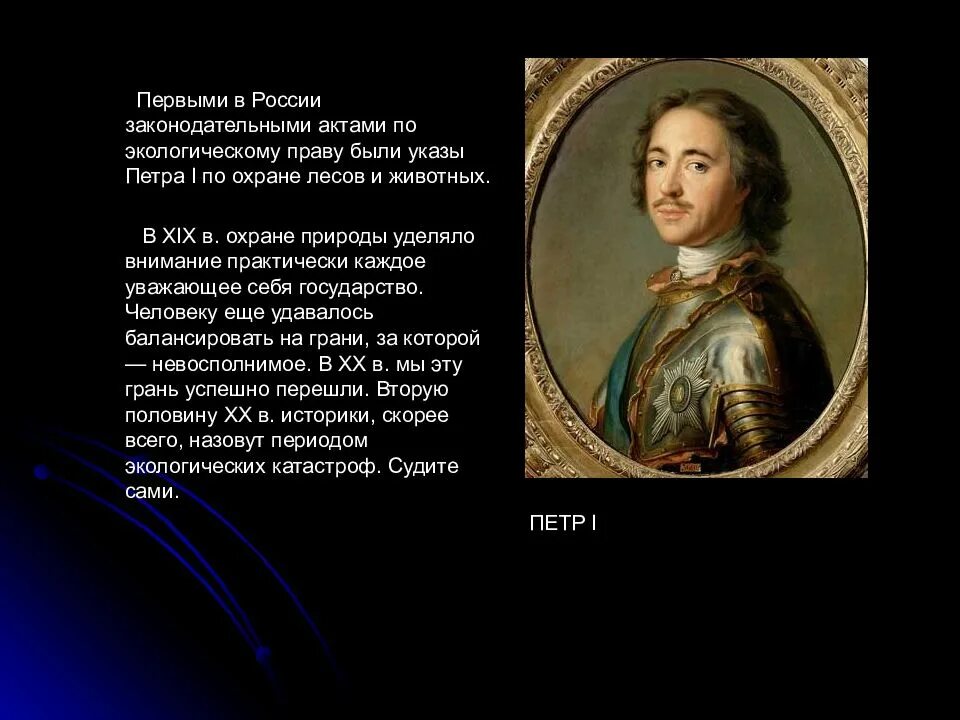 Первыми в России законодательными актами по экологическому праву были указы Петра I по охране лесов и животных.

В XIX в. охране природы уделяло внимание практически каждое уважающее себя государство. Человеку еще удавалось балансировать на грани, за которой — невосполнимое. В XX в. мы эту грань успешно перешли. Вторую половину XX в. историки, скорее всего, назовут периодом экологических катастроф. Судите сами.

ПЕТР I